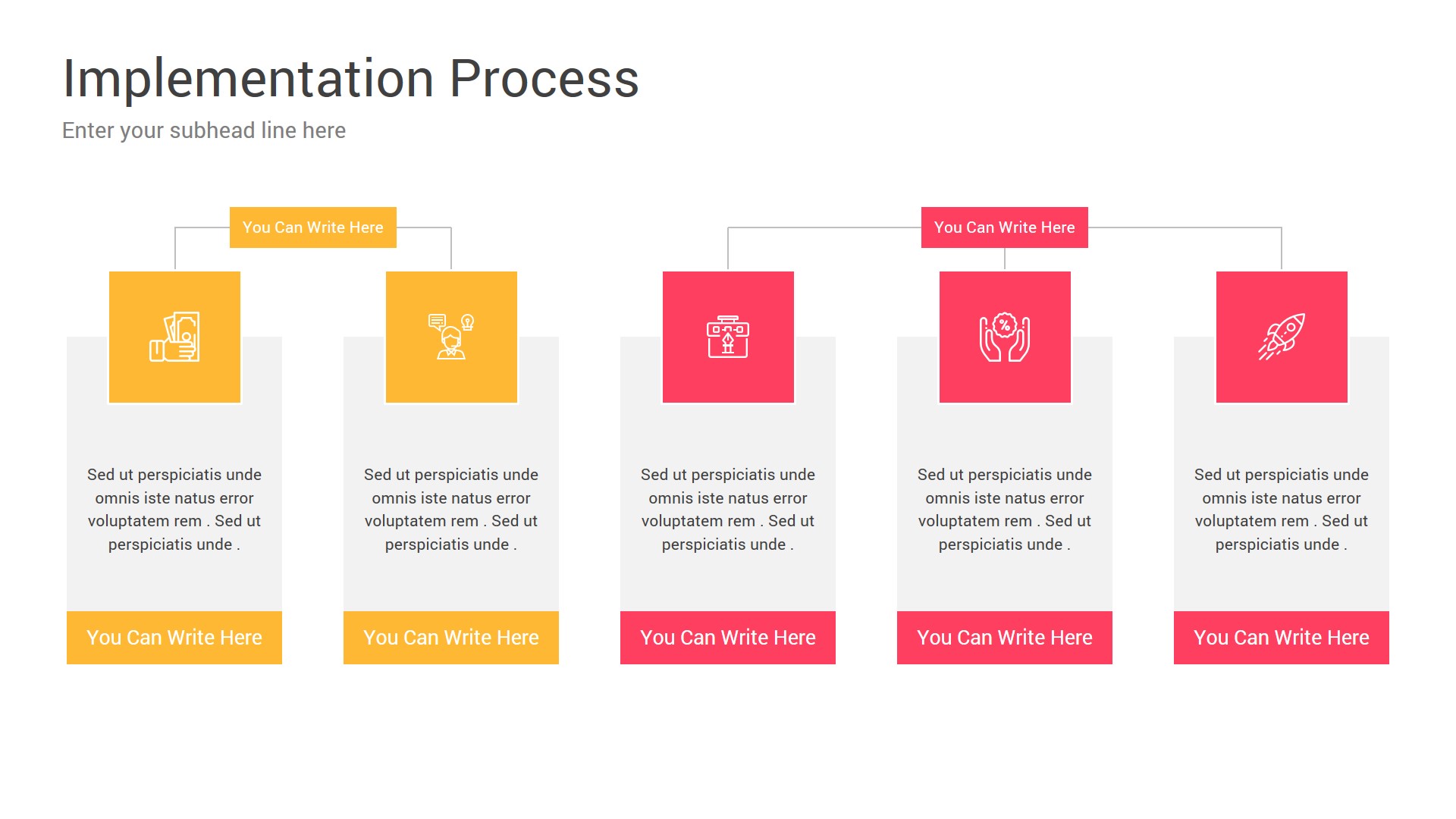 Implementation Process

Enter your subhead line here

You Can Write Here

You Can Write Here

Sed ut perspiciatis unde omnis iste natus error voluptatem rem . Sed ut perspiciatis unde .

You Can Write Here

Sed ut perspiciatis unde omnis iste natus error voluptatem rem . Sed ut perspiciatis unde .

You Can Write Here

Sed ut perspiciatis unde omnis iste natus error voluptatem rem . Sed ut perspiciatis unde .

You Can Write Here

Sed ut perspiciatis unde omnis iste natus error voluptatem rem . Sed ut perspiciatis unde .

You Can Write Here

Sed ut perspiciatis unde omnis iste natus error voluptatem rem . Sed ut perspiciatis unde .

You Can Write Here